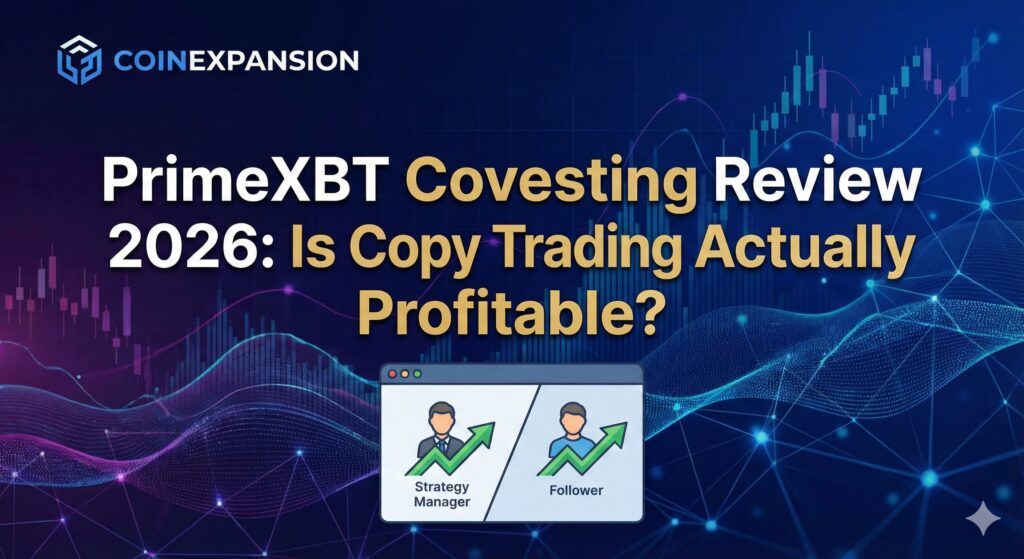 COINEXPANSION

PrimeXBT Covesting Review 2026: Is Copy Trading Actually Profitable?

Strategy Manager

Follower